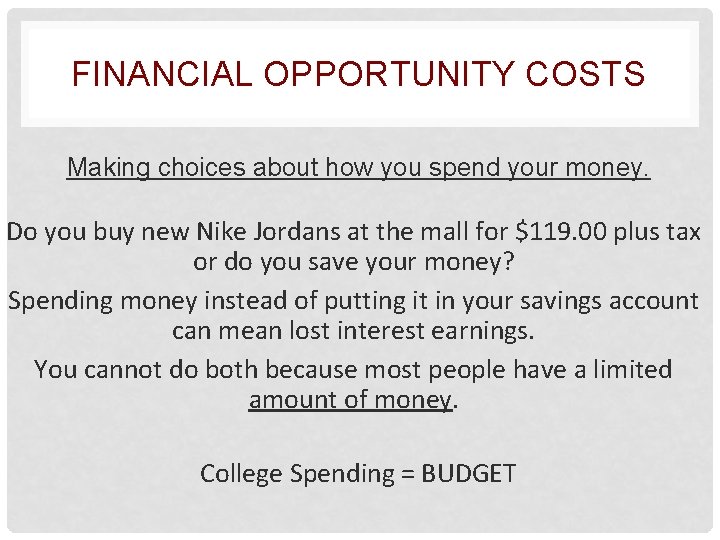 FINANCIAL OPPORTUNITY COSTS

Making choices about how you spend your money.

Do you buy new Nike Jordans at the mall for \$119.00 plus tax or do you save your money?

Spending money instead of putting it in your savings account can mean lost interest earnings.

You cannot do both because most people have a limited amount of money.

College Spending = BUDGET